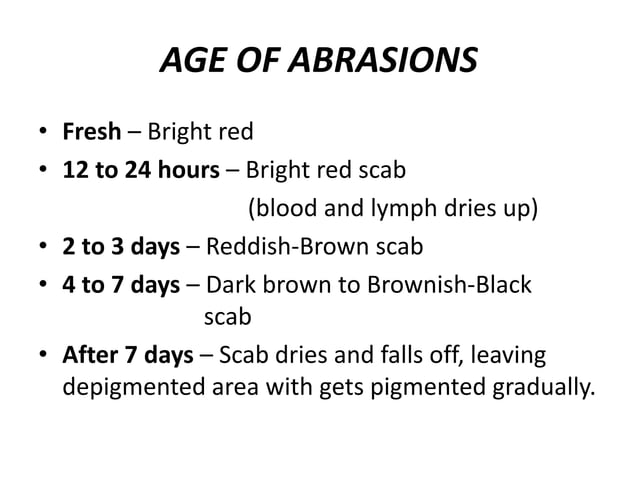 AGE OF ABRASIONS

• Fresh – Bright red
• 12 to 24 hours – Bright red scab (blood and lymph dries up)
• 2 to 3 days – Reddish-Brown scab
• 4 to 7 days – Dark brown to Brownish-Black scab
• After 7 days – Scab dries and falls off, leaving depigmented area with gets pigmented gradually.